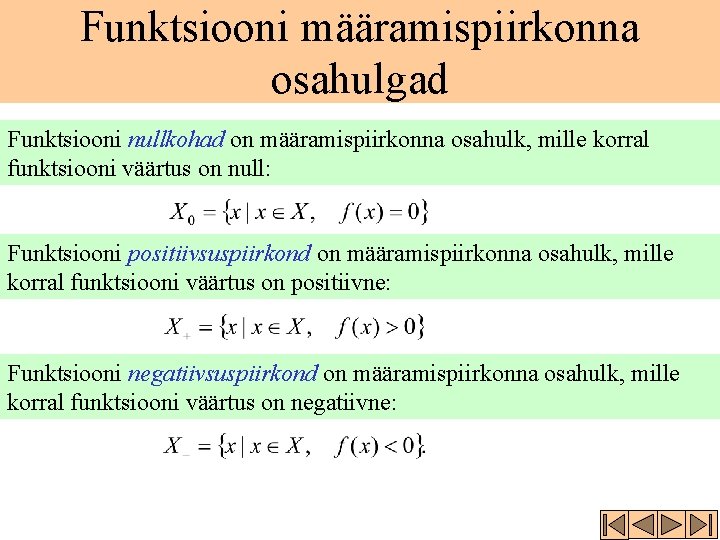 Funktsiooni määramispiirkonna osahulgad

Funktsiooni nullkohad on määramispiirkonna osahulk, mille korral funktsiooni väärtus on null:

$X_0 = \{x \mid x \in X, \quad f(x) = 0\}$

Funktsiooni positiivsuspiirkond on määramispiirkonna osahulk, mille korral funktsiooni väärtus on positiivne:

$X_+ = \{x \mid x \in X, \quad f(x) > 0\}$

Funktsiooni negatiivsuspiirkond on määramispiirkonna osahulk, mille korral funktsiooni väärtus on negatiivne:

$X_- = \{x \mid x \in X, \quad f(x) < 0\}.$